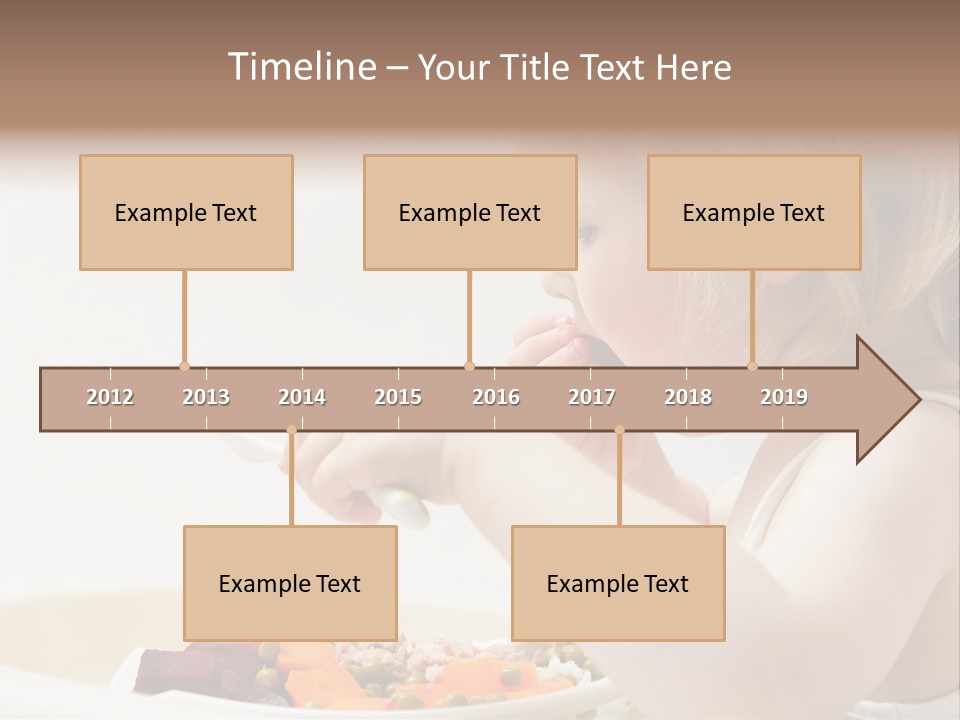 Timeline – Your Title Text Here

Example Text

Example Text

Example Text

2012 2013 2014 2015 2016 2017 2018 2019

Example Text

Example Text